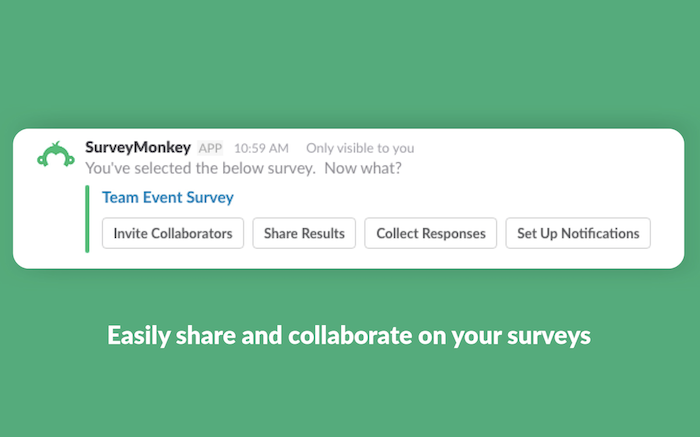 SurveyMonkey APP 10:59 AM Only visible to you
You've selected the below survey. Now what?

Team Event Survey

Invite Collaborators Share Results Collect Responses Set Up Notifications

Easily share and collaborate on your surveys